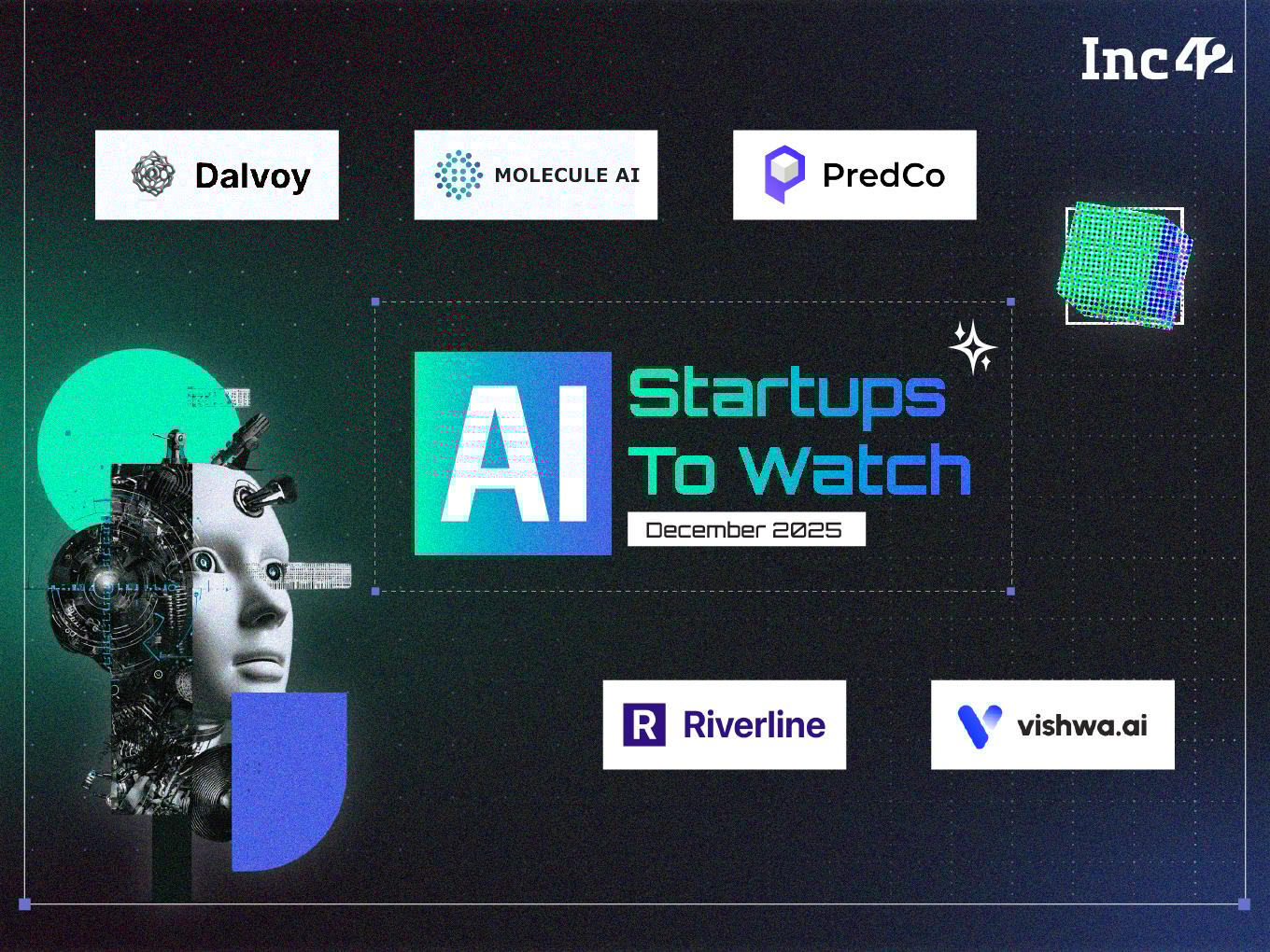 Inc42

Dalvoy

MOLECULE AI

PredCo

AI Startups To Watch

December 2025

R Riverline

vishwa.ai